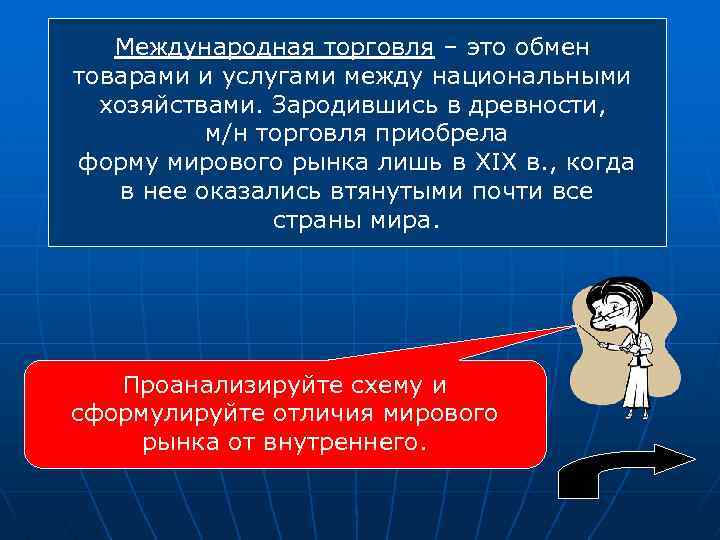 Международная торговля – это обмен товарами и услугами между национальными хозяйствами. Зародившись в древности, м/н торговля приобрела форму мирового рынка лишь в XIX в., когда в нее оказались втянутыми почти все страны мира.

Проанализируйте схему и сформулируйте отличия мирового рынка от внутреннего.